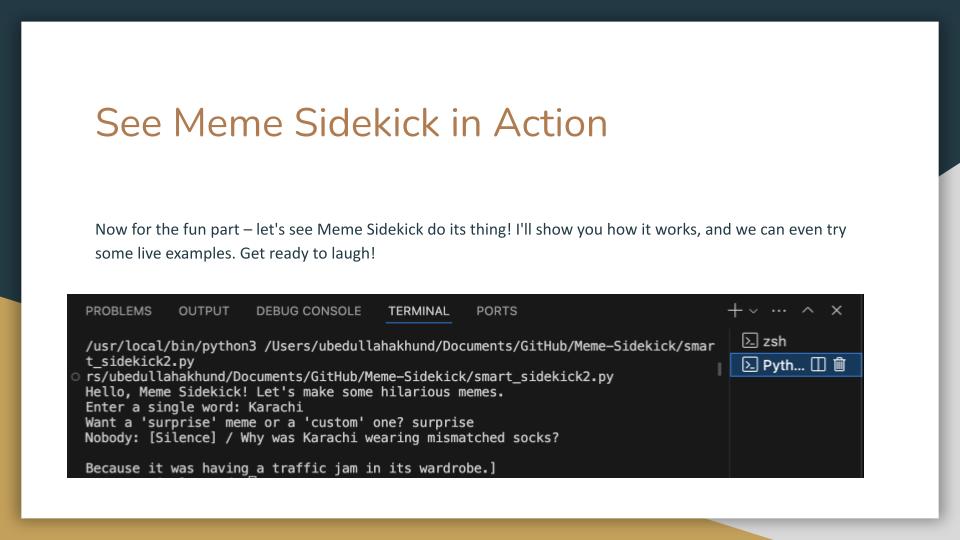 See Meme Sidekick in Action

Now for the fun part – let's see Meme Sidekick do its thing! I'll show you how it works, and we can even try some live examples. Get ready to laugh!

PROBLEMS OUTPUT DEBUG CONSOLE TERMINAL PORTS

/usr/local/bin/python3 /Users/ubedullahakhund/Documents/GitHub/Meme-Sidekick/smart_sidekick2.py
rs/ubedullahakhund/Documents/GitHub/Meme-Sidekick/smart_sidekick2.py
Hello, Meme Sidekick! Let's make some hilarious memes.
Enter a single word: Karachi
Want a 'surprise' meme or a 'custom' one? surprise
Nobody: [Silence] / Why was Karachi wearing mismatched socks?

Because it was having a traffic jam in its wardrobe.]

zsh
Pyth...